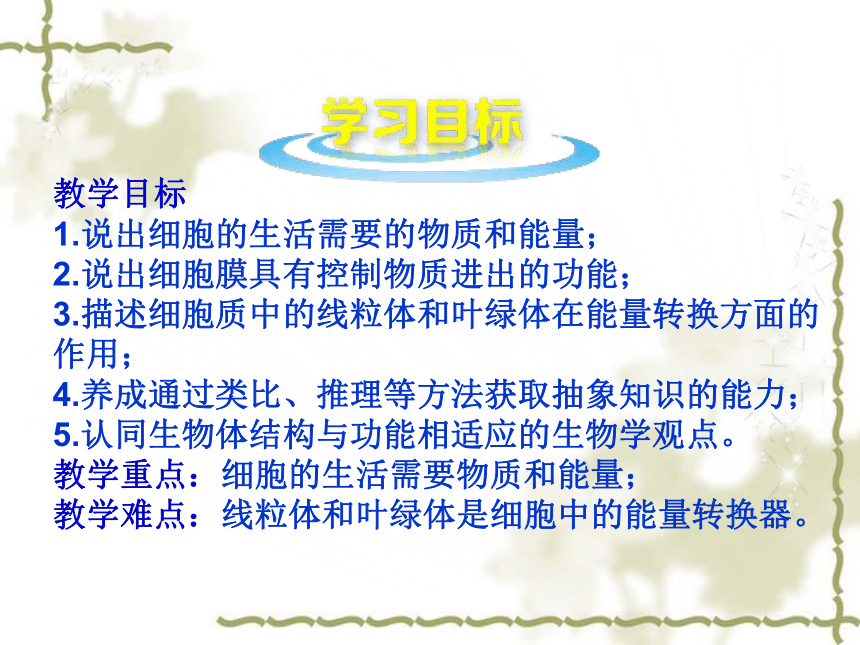 学习目标

教学目标
1.说出细胞的生活需要的物质和能量；
2.说出细胞膜具有控制物质进出的功能；
3.描述细胞质中的线粒体和叶绿体在能量转换方面的作用；
4.养成通过类比、推理等方法获取抽象知识的能力；
5.认同生物体结构与功能相适应的生物学观点。
教学重点：细胞的生活需要物质和能量；
教学难点：线粒体和叶绿体是细胞中的能量转换器。